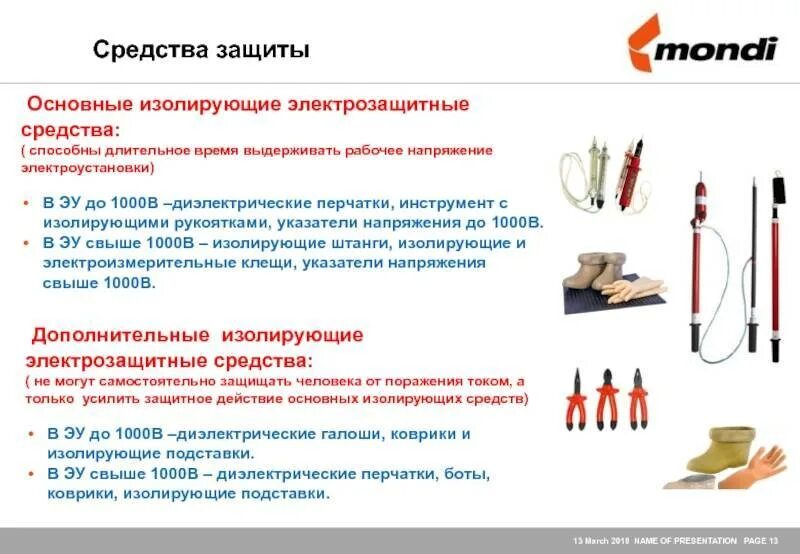 Средства защиты

mondi

Основные изолирующие электрозащитные средства:
( способны длительное время выдерживать рабочее напряжение электроустановки)

• В ЭУ до 1000В –диэлектрические перчатки, инструмент с изолирующими рукоятками, указатели напряжения до 1000В.
• В ЭУ свыше 1000В – изолирующие штанги, изолирующие и электроизмерительные клещи, указатели напряжения свыше 1000В.

Дополнительные изолирующие электрозащитные средства:
( не могут самостоятельно защищать человека от поражения током, а только усилить защитное действие основных изолирующих средств)

• В ЭУ до 1000В –диэлектрические галоши, коврики и изолирующие подставки.
• В ЭУ свыше 1000В – диэлектрические перчатки, боты, коврики, изолирующие подставки.

13 March 2018 NAME OF PRESENTATION PAGE 13